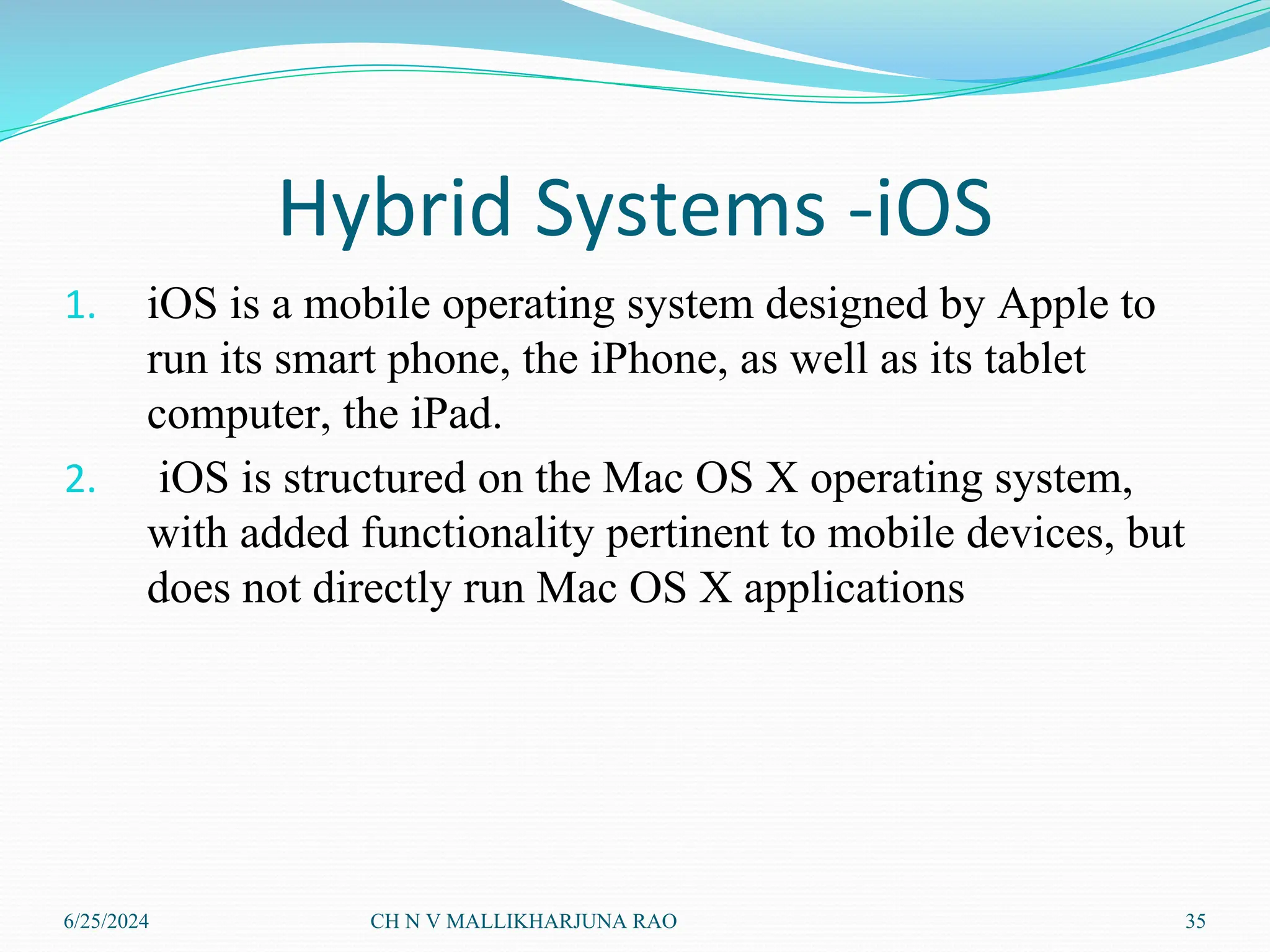 Hybrid Systems -iOS

1. iOS is a mobile operating system designed by Apple to run its smart phone, the iPhone, as well as its tablet computer, the iPad.

2. iOS is structured on the Mac OS X operating system, with added functionality pertinent to mobile devices, but does not directly run Mac OS X applications

6/25/2024 CH N V MALLIKHARJUNA RAO 35